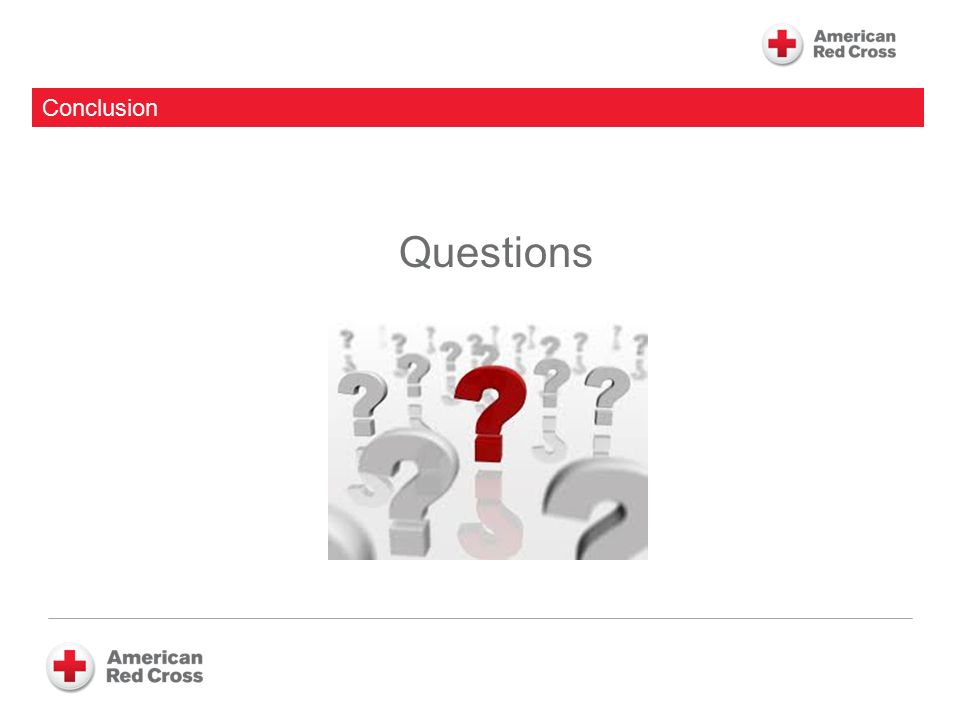 American Red Cross

Conclusion

Questions

American Red Cross